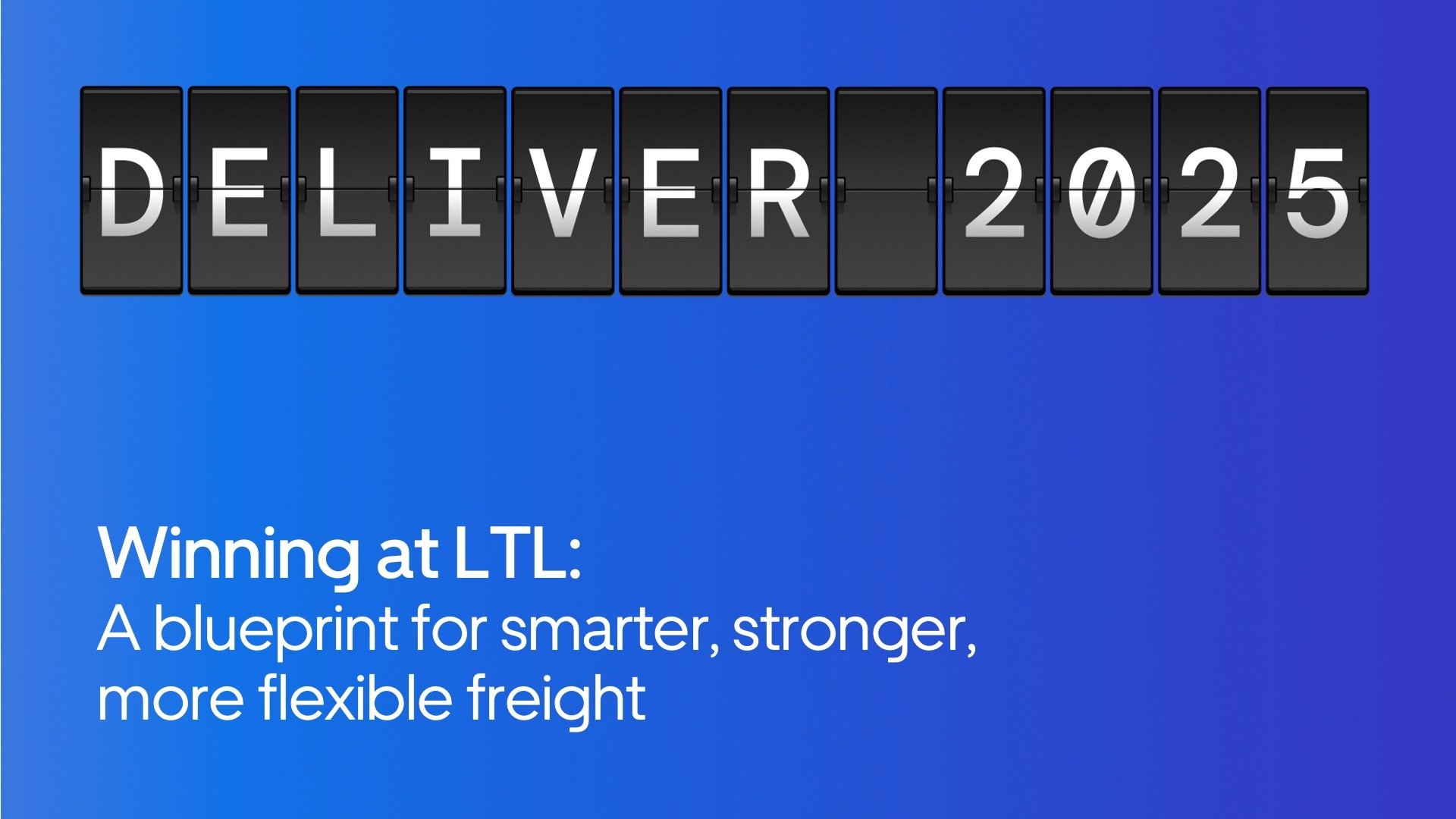 DELIVER 2025

Winning at LTL:
A blueprint for smarter, stronger, more flexible freight